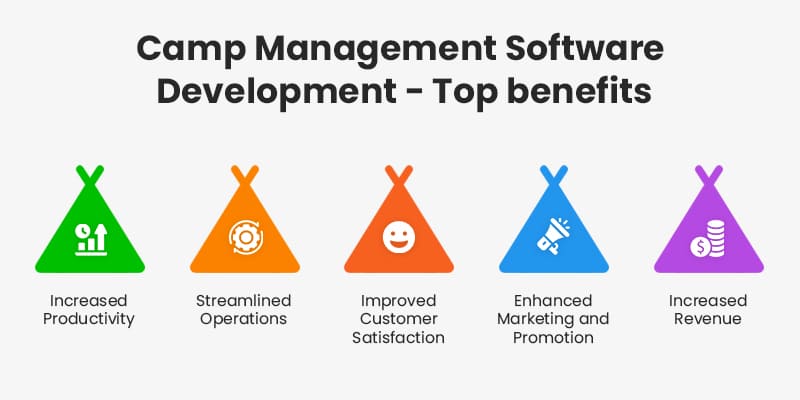 Camp Management Software Development - Top benefits

Increased Productivity

Streamlined Operations

Improved Customer Satisfaction

Enhanced Marketing and Promotion

Increased Revenue